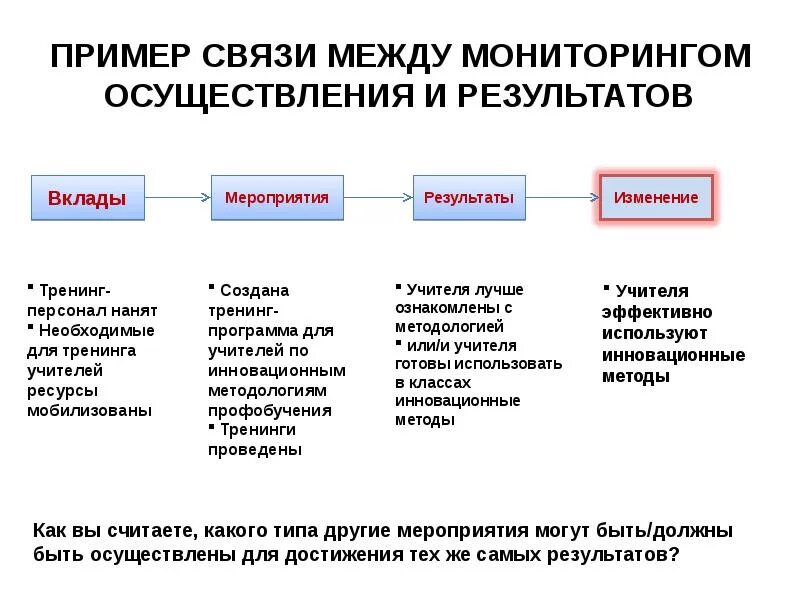 ПРИМЕР СВЯЗИ МЕЖДУ МОНИТОРИНГОМ ОСУЩЕСТВЛЕНИЯ И РЕЗУЛЬТАТОВ

Вклады

Мероприятия

Результаты

Изменение

▪ Тренинг-персонал нанят
▪ Необходимые для тренинга учителей ресурсы мобилизованы

▪ Создана тренинг-программа для учителей по инновационным методологиям профобучения
▪ Тренинги проведены

▪ Учителя лучше ознакомлены с методологией
▪ или/и учителя готовы использовать в классах инновационные методы

▪ Учителя эффективно используют инновационные методы

Как вы считаете, какого типа другие мероприятия могут быть/должны быть осуществлены для достижения тех же самых результатов?